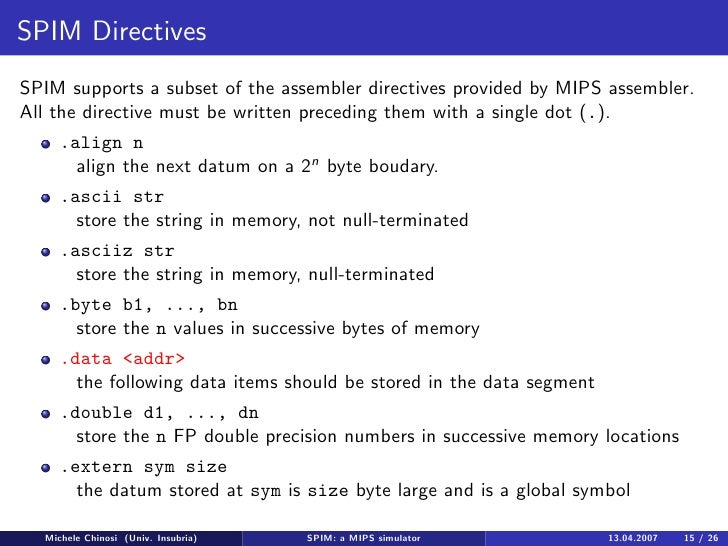 SPIM Directives

SPIM supports a subset of the assembler directives provided by MIPS assembler. All the directive must be written preceding them with a single dot (.).

- .align n
align the next datum on a $2^n$ byte boudary.
- .ascii str
store the string in memory, not null-terminated
- .asciiz str
store the string in memory, null-terminated
- .byte b1, ..., bn
store the n values in successive bytes of memory
- .data <addr>
the following data items should be stored in the data segment
- .double d1, ..., dn
store the n FP double precision numbers in successive memory locations
- .extern sym size
the datum stored at sym is size byte large and is a global symbol

Michele Chinosi (Univ. Insubria) SPIM: a MIPS simulator 13.04.2007 15 / 26